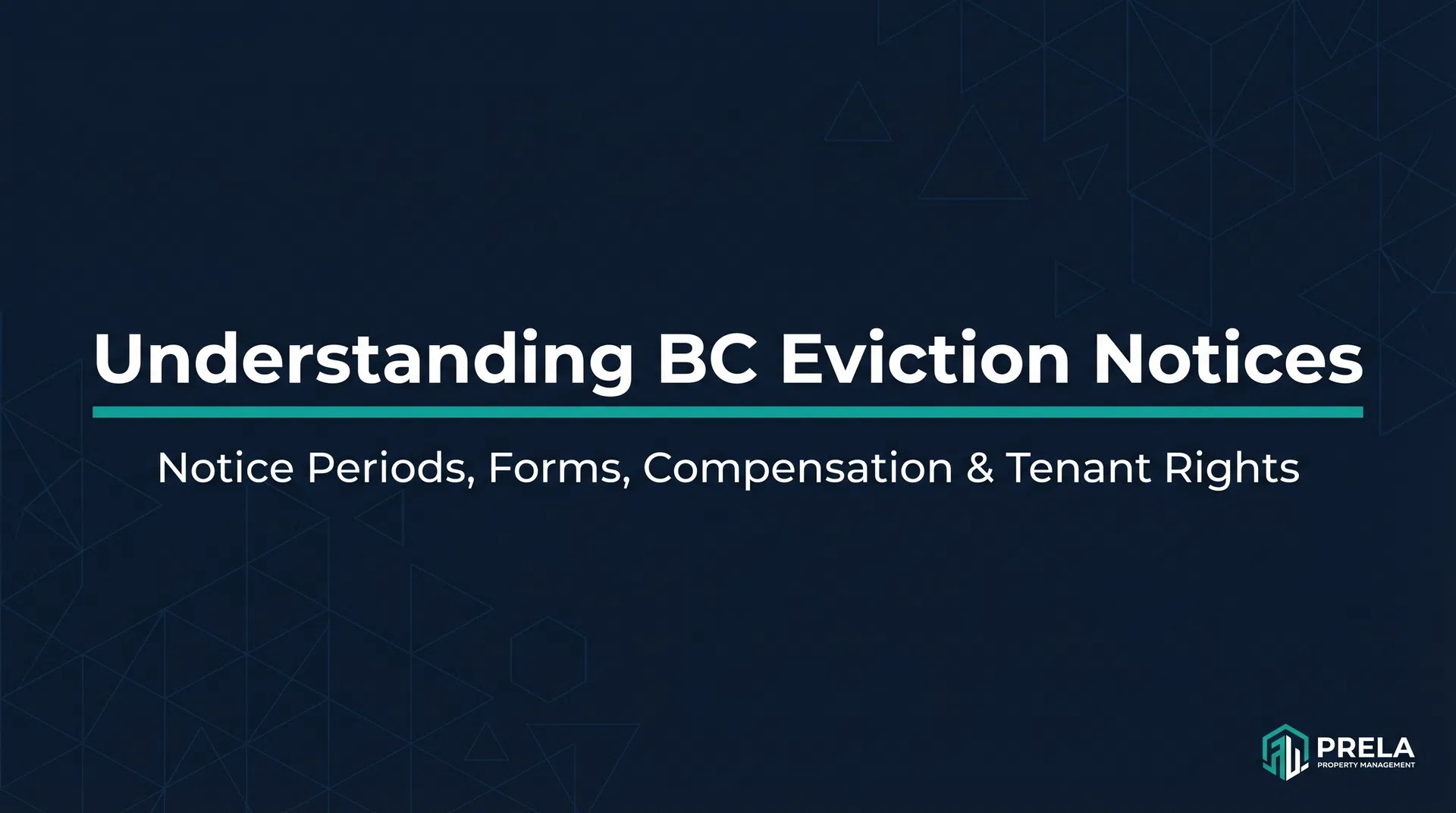 Understanding BC Eviction Notices

Notice Periods, Forms, Compensation & Tenant Rights

PRELA
PROPERTY MANAGEMENT